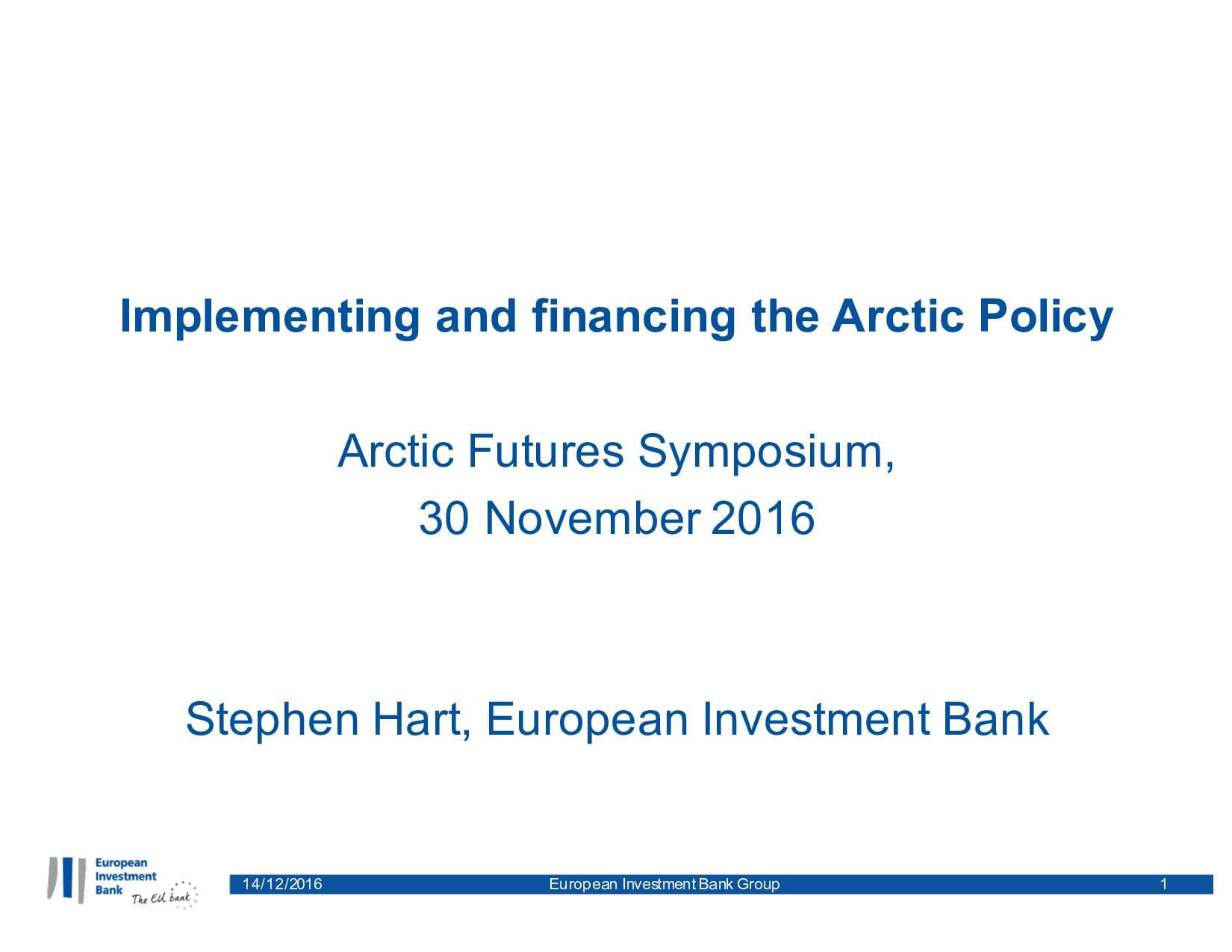 Implementing and financing the Arctic Policy

Arctic Futures Symposium,
30 November 2016

Stephen Hart, European Investment Bank

European Investment Bank The EU bank

14/12/2016 European Investment Bank Group 1